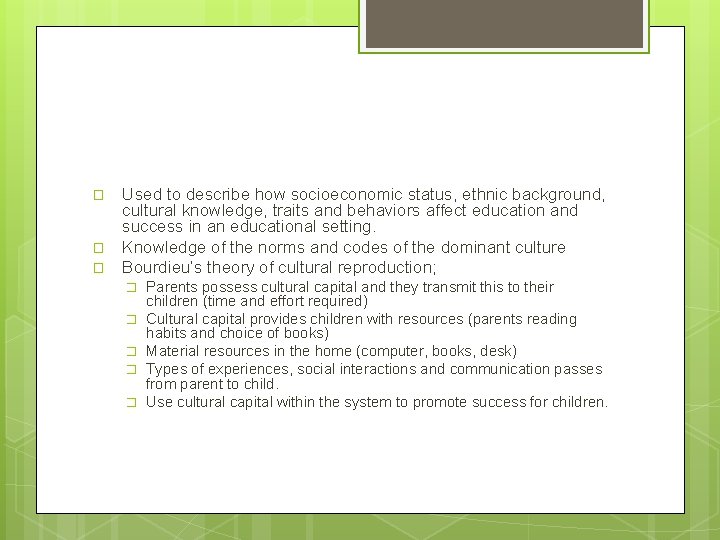 Used to describe how socioeconomic status, ethnic background, cultural knowledge, traits and behaviors affect education and success in an educational setting.

Knowledge of the norms and codes of the dominant culture

Bourdieu's theory of cultural reproduction;

Parents possess cultural capital and they transmit this to their children (time and effort required)

Cultural capital provides children with resources (parents reading habits and choice of books)

Material resources in the home (computer, books, desk)

Types of experiences, social interactions and communication passes from parent to child.

Use cultural capital within the system to promote success for children.